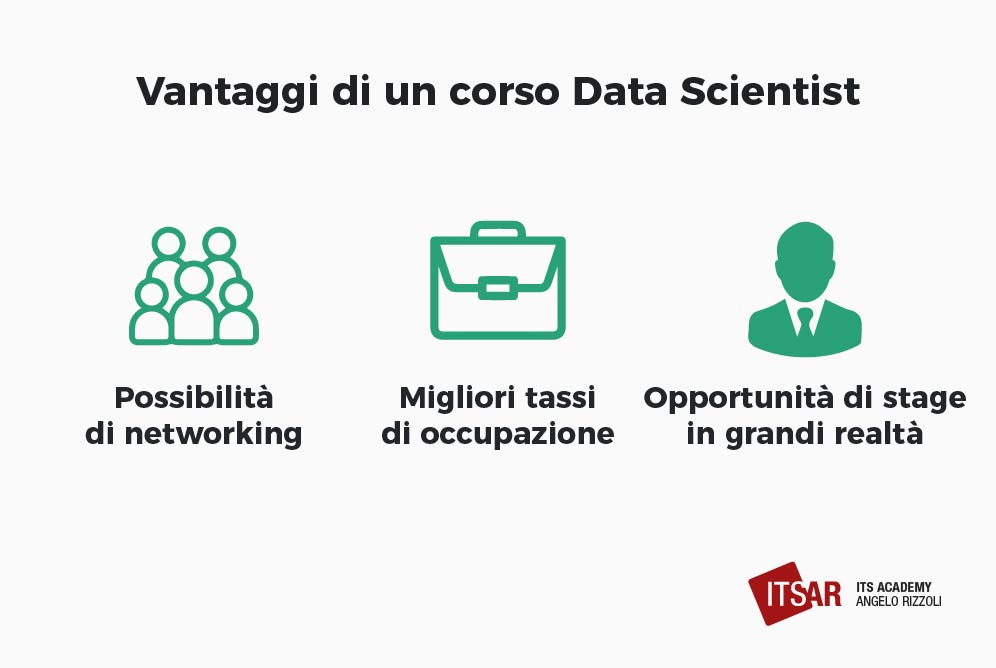 Vantaggi di un corso Data Scientist

Possibilità di networking

Migliori tassi di occupazione

Opportunità di stage in grandi realtà

ITSAR ITS ACADEMY ANGELO RIZZOLI